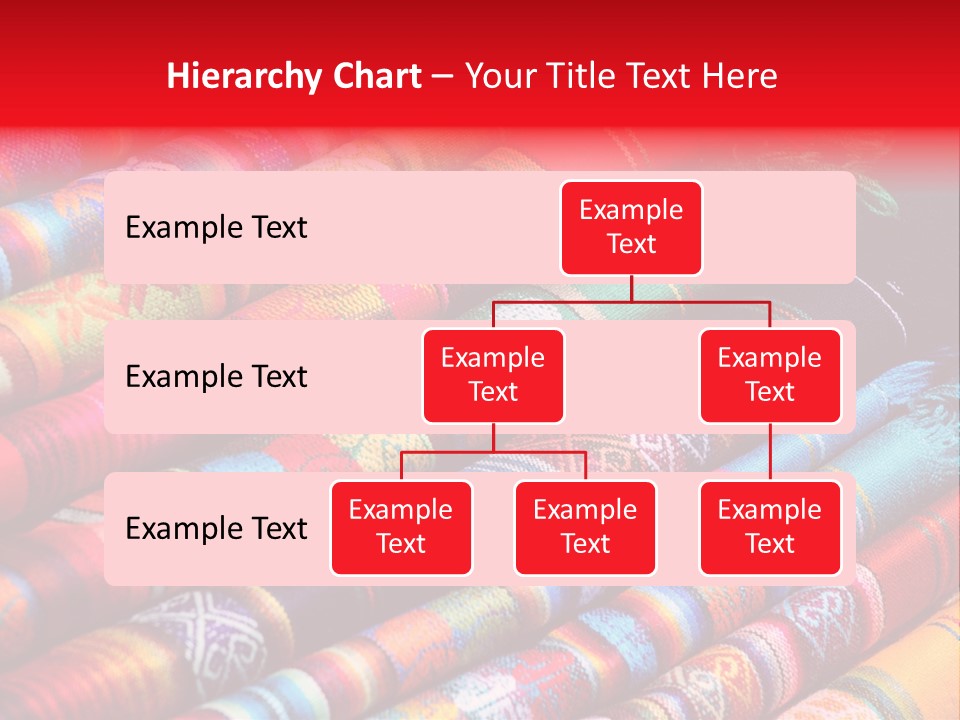 Hierarchy Chart – Your Title Text Here

Example Text

Example Text

Example Text

Example Text

Example Text

Example Text

Example Text

Example Text

Example Text